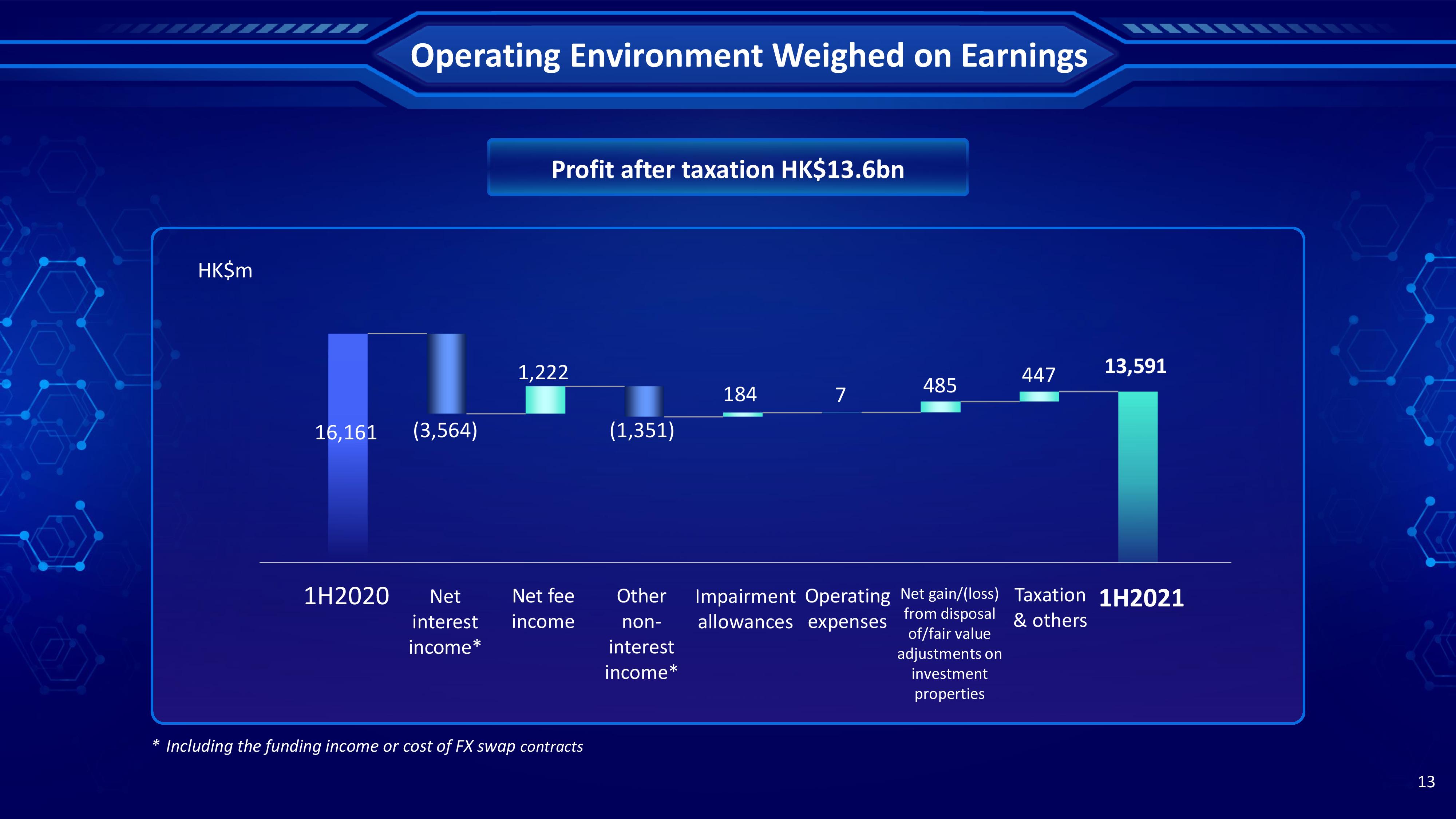 Operating Environment Weighed on Earnings

Profit after taxation HK$13.6bn

HK$m

16,161
(3,564)
1,222
(1,351)
184
7
485
447
13,591

1H2020
Net interest income*
Net fee income
Other non-interest income*
Impairment allowances
Operating expenses
Net gain/(loss) from disposal of/fair value adjustments on investment properties
Taxation & others
1H2021

* Including the funding income or cost of FX swap contracts

13